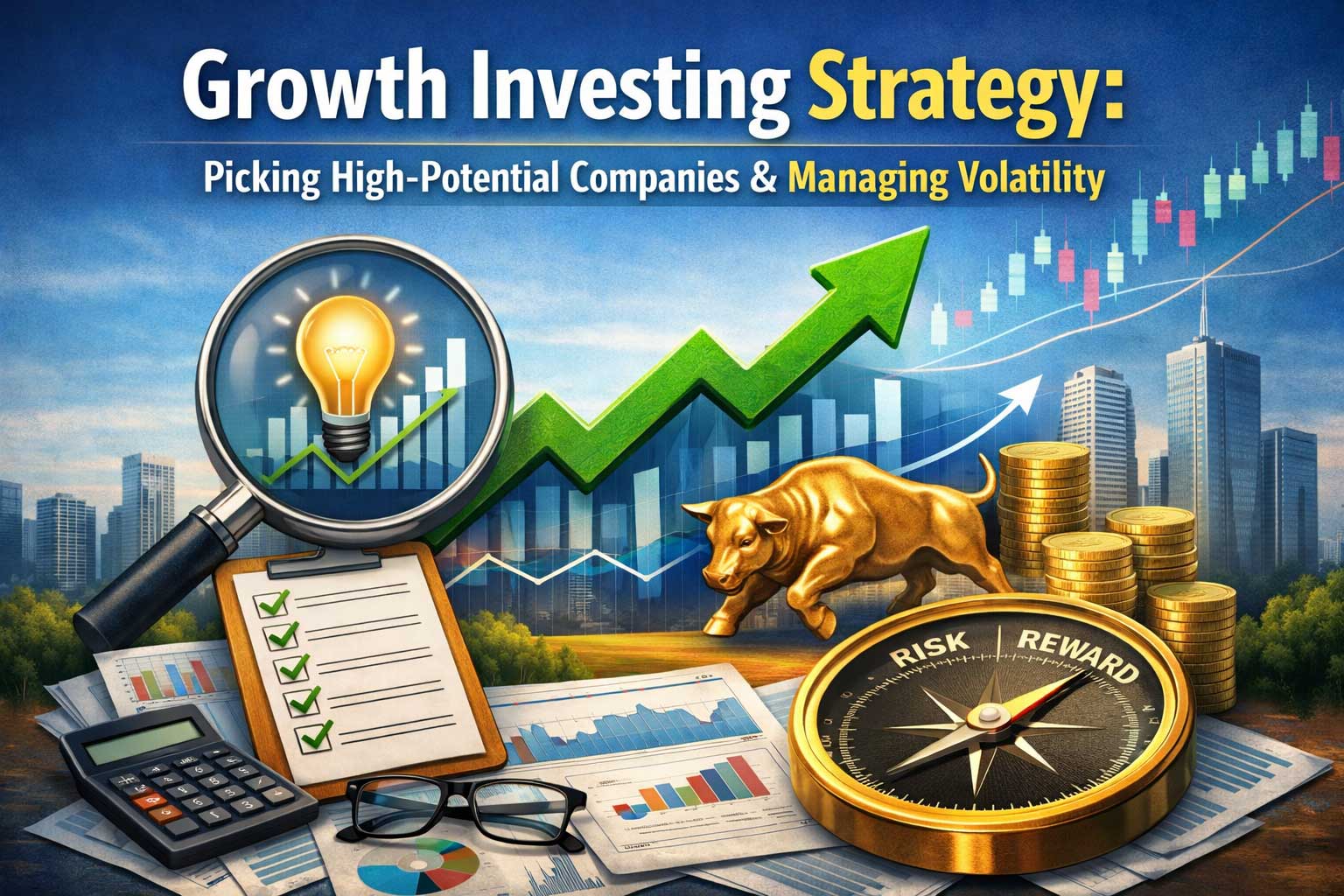 Growth Investing Strategy:
Picking High-Potential Companies & Managing Volatility

RISK REWARD